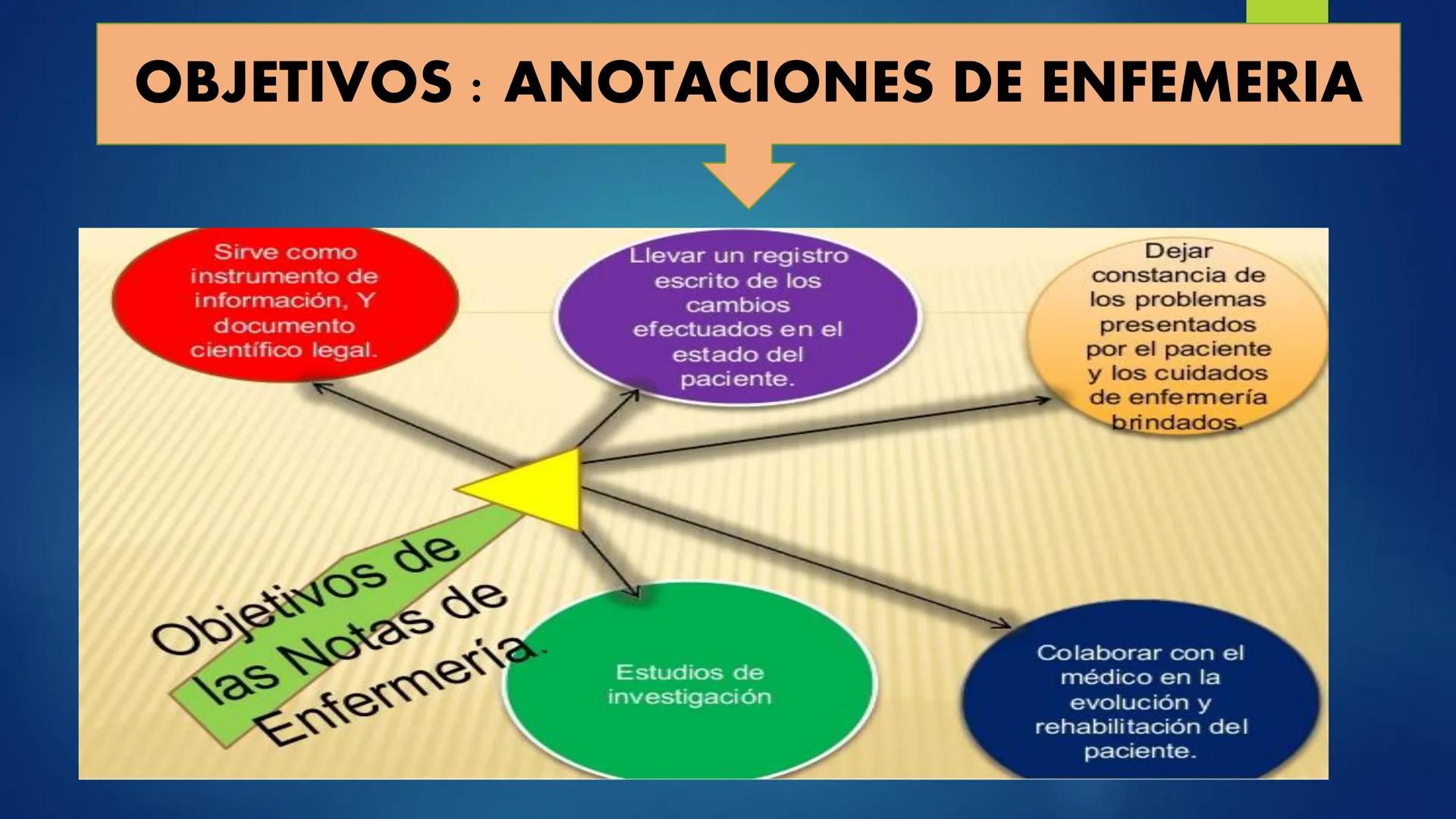 OBJETIVOS : ANOTACIONES DE ENFEMERIA

Sirve como instrumento de información, Y documento científico legal.

Llevar un registro escrito de los cambios efectuados en el estado del paciente.

Dejar constancia de los problemas presentados por el paciente y los cuidados de enfermería brindados.

Objetivos de las Notas de Enfermería.

Estudios de investigación

Colaborar con el médico en la evolución y rehabilitación del paciente.